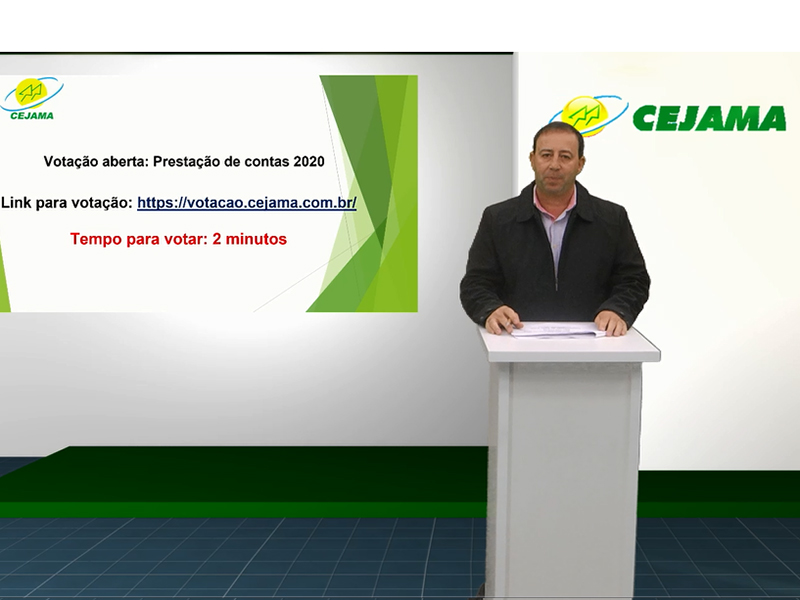 CEJAMA

Votação aberta: Prestação de contas 2020

Link para votação: https://votacao.cejama.com.br/

Tempo para votar: 2 minutos

CEJAMA